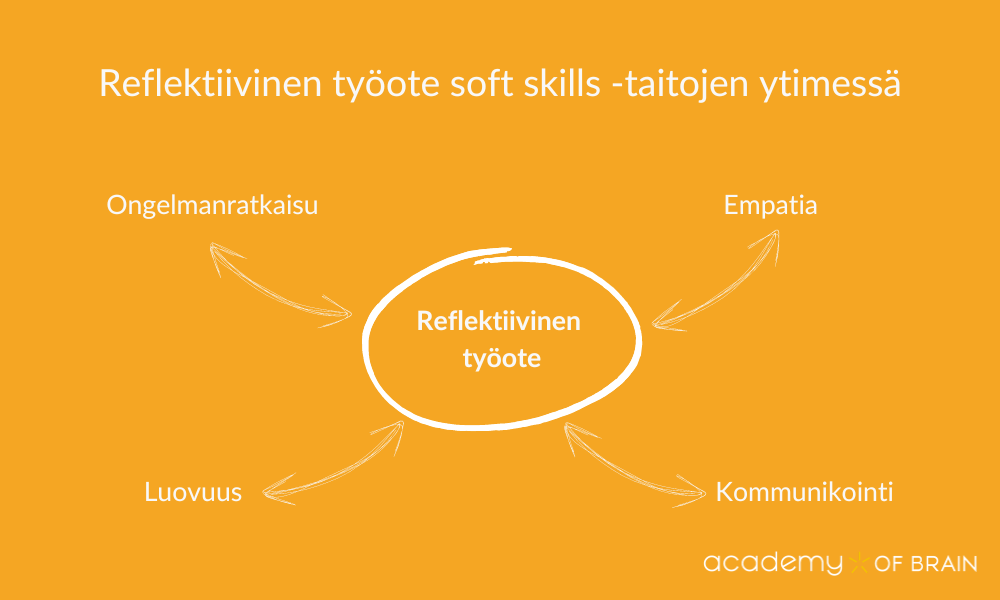 Reflektiivinen työote soft skills -taitojen ytimessä

Ongelmanratkaisu

Empatia

Reflektiivinen työote

Luovuus

Kommunikointi

academy OF BRAIN